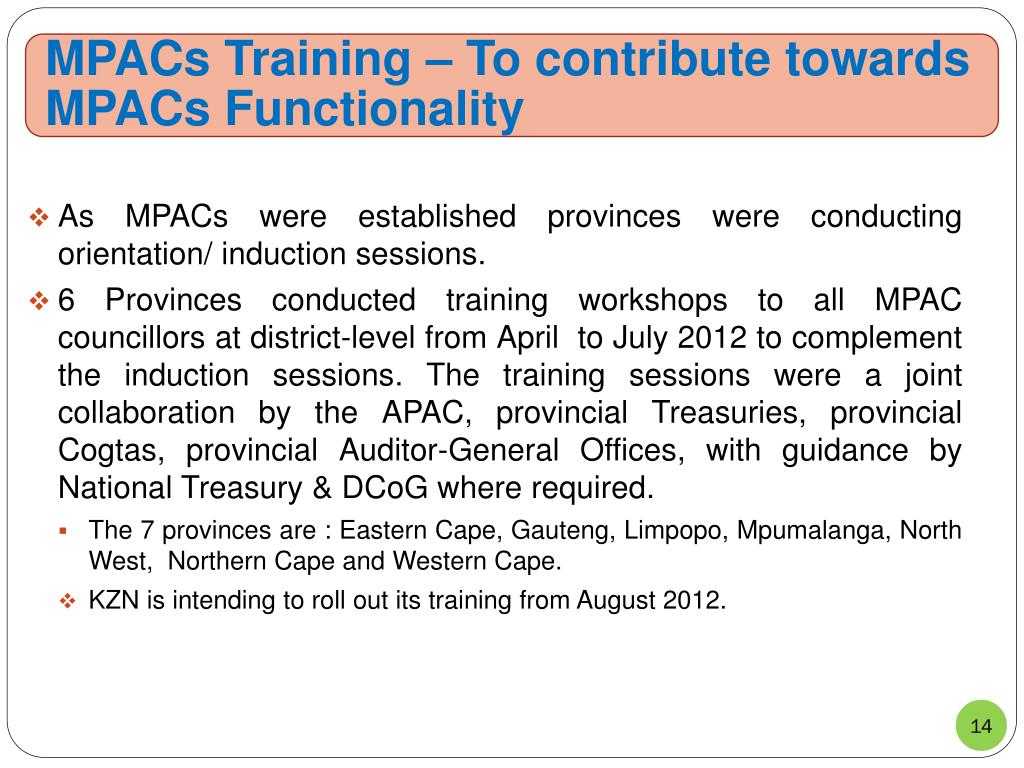 MPACs Training – To contribute towards MPACs Functionality

❖ As MPACs were established provinces were conducting orientation/ induction sessions.

❖ 6 Provinces conducted training workshops to all MPAC councillors at district-level from April to July 2012 to complement the induction sessions. The training sessions were a joint collaboration by the APAC, provincial Treasuries, provincial Cogtas, provincial Auditor-General Offices, with guidance by National Treasury & DCoG where required.

▪ The 7 provinces are : Eastern Cape, Gauteng, Limpopo, Mpumalanga, North West, Northern Cape and Western Cape.

❖ KZN is intending to roll out its training from August 2012.

14